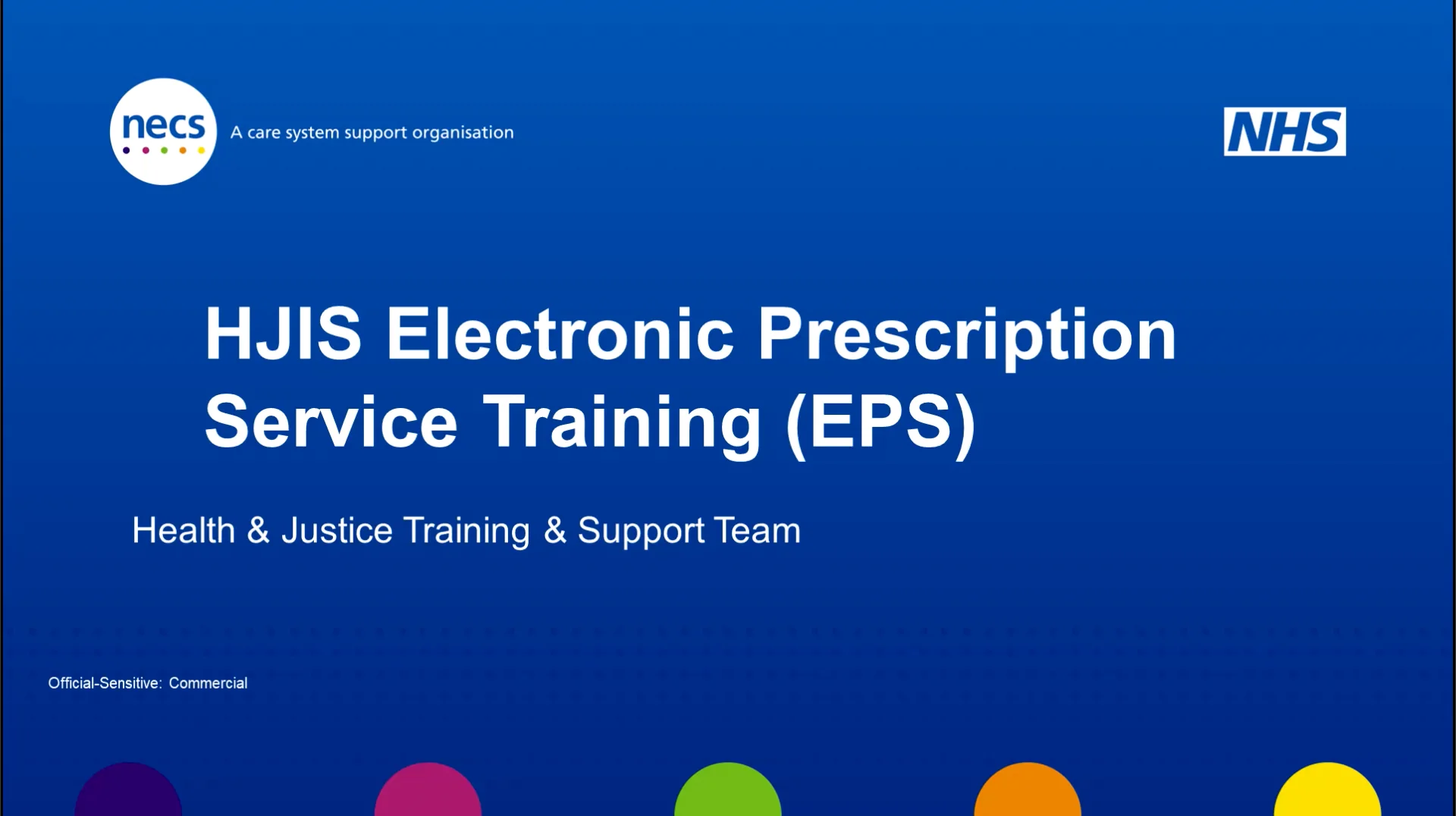 necs A care system support organisation

NHS

HJIS Electronic Prescription Service Training (EPS)

Health & Justice Training & Support Team

Official-Sensitive: Commercial